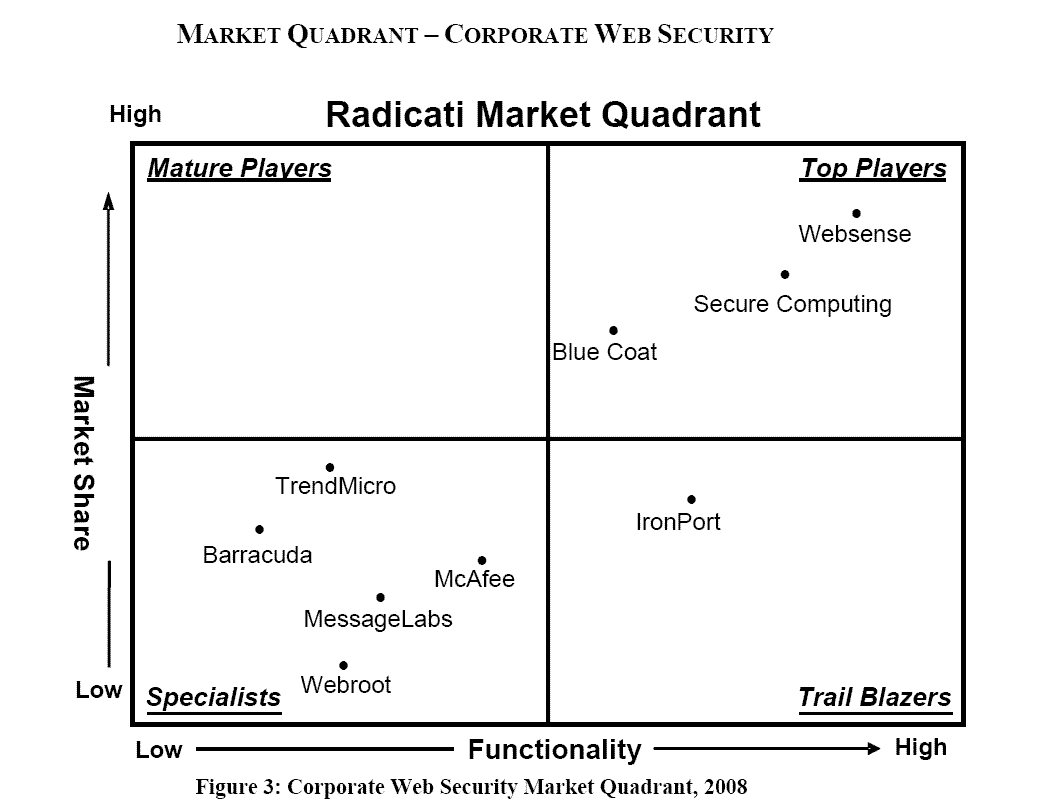 MARKET QUADRANT – CORPORATE WEB SECURITY

Radicati Market Quadrant

High

Market Share

Low

Mature Players

Top Players

Websense

Secure Computing

Blue Coat

TrendMicro

Barracuda

McAfee

MessageLabs

Webroot

IronPort

Specialists

Trail Blazers

Low Functionality High

Figure 3: Corporate Web Security Market Quadrant, 2008